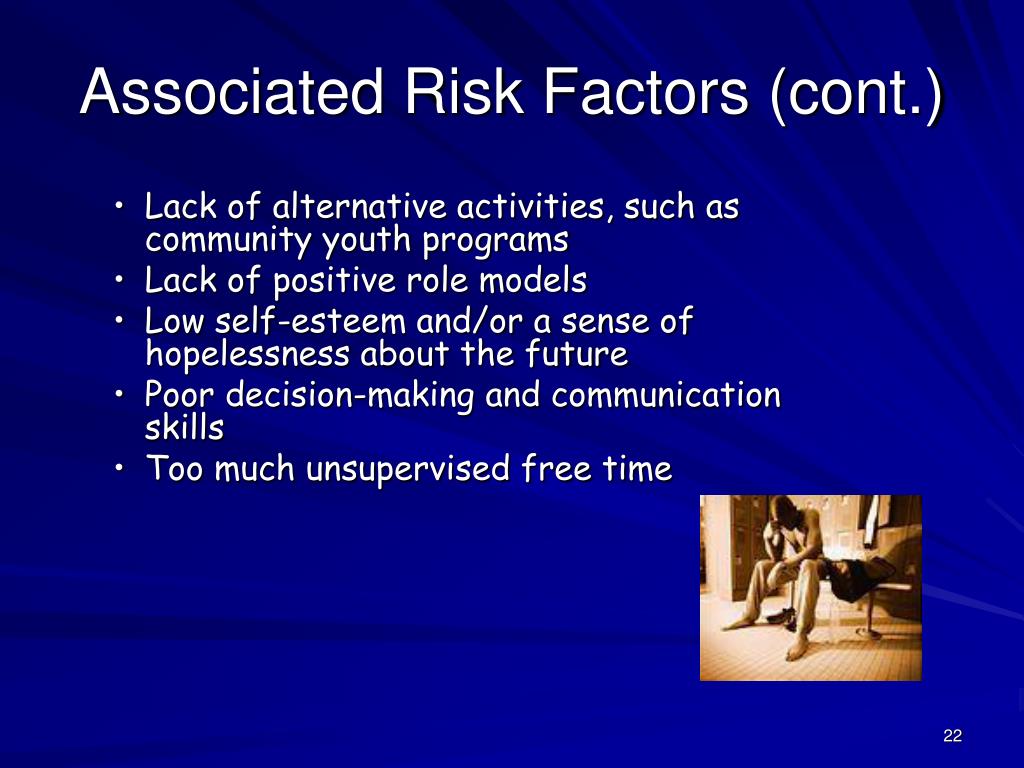 Associated Risk Factors (cont.)

• Lack of alternative activities, such as community youth programs
• Lack of positive role models
• Low self-esteem and/or a sense of hopelessness about the future
• Poor decision-making and communication skills
• Too much unsupervised free time

22